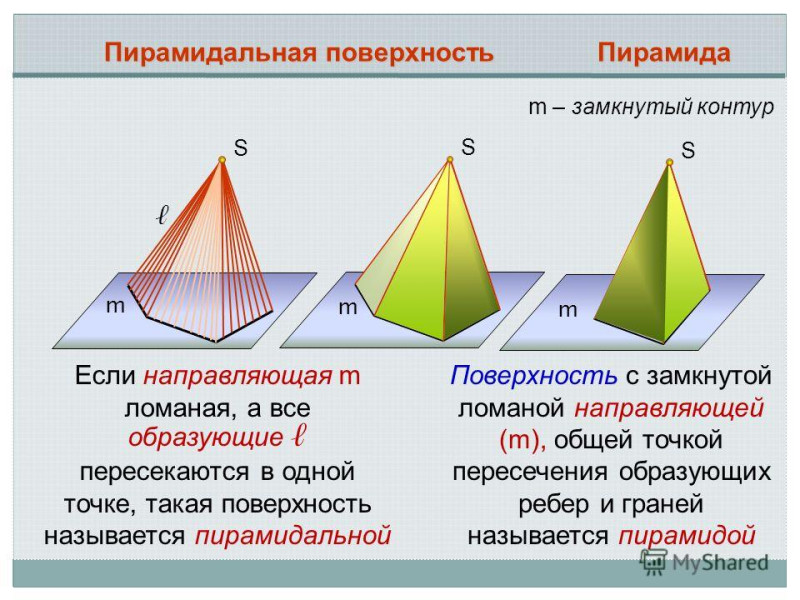 Пирамидальная поверхность

Пирамида

m – замкнутый контур

S

$\ell$

m

S

m

S

m

Если направляющая m ломаная, а все образующие $\ell$ пересекаются в одной точке, такая поверхность называется пирамидальной

Поверхность с замкнутой ломаной направляющей (m), общей точкой пересечения образующих ребер и граней называется пирамидой

MyShared